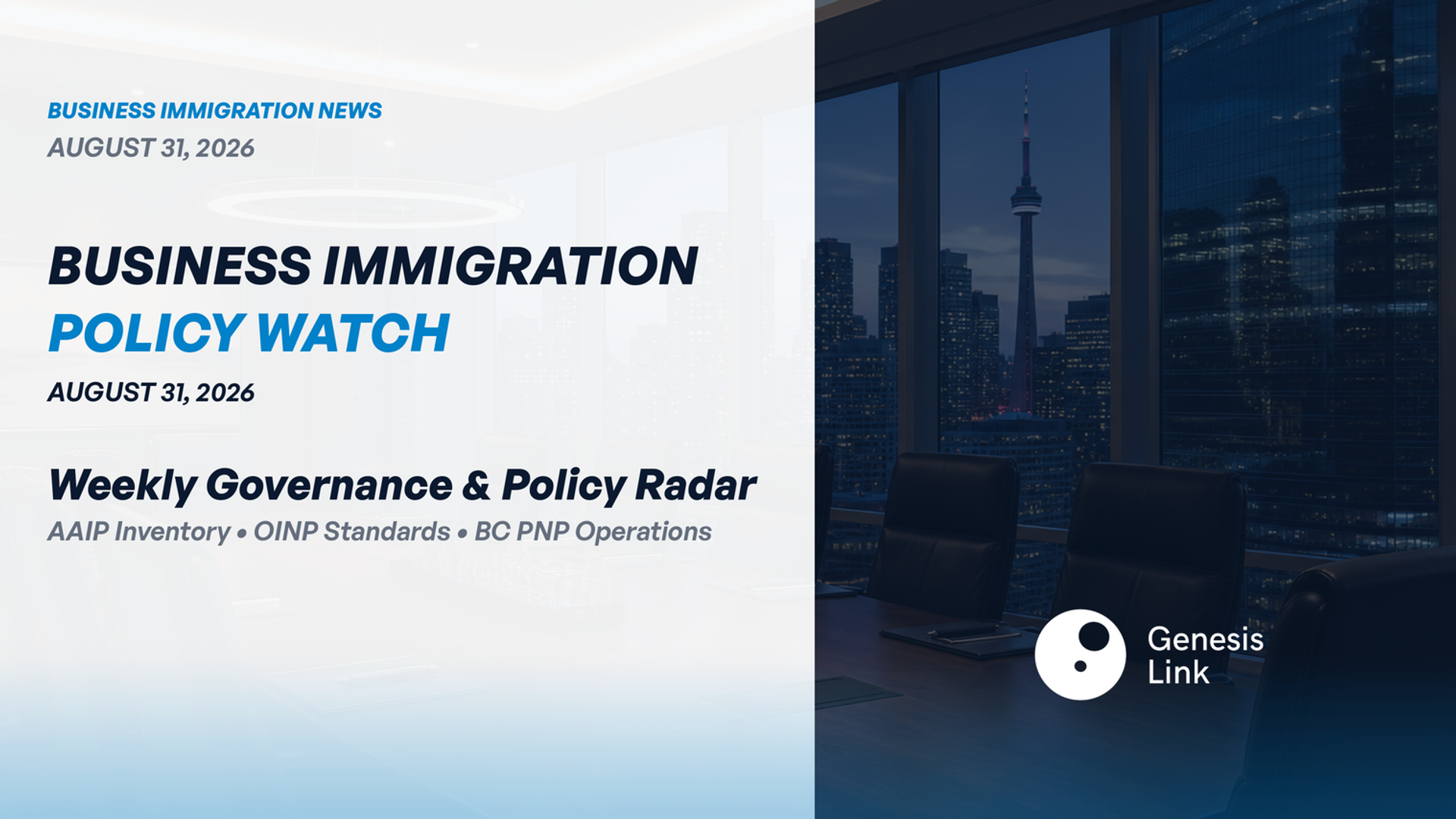 BUSINESS IMMIGRATION NEWS
AUGUST 31, 2026

BUSINESS IMMIGRATION
POLICY WATCH

AUGUST 31, 2026

Weekly Governance & Policy Radar
AAIP Inventory • OINP Standards • BC PNP Operations

Genesis
Link